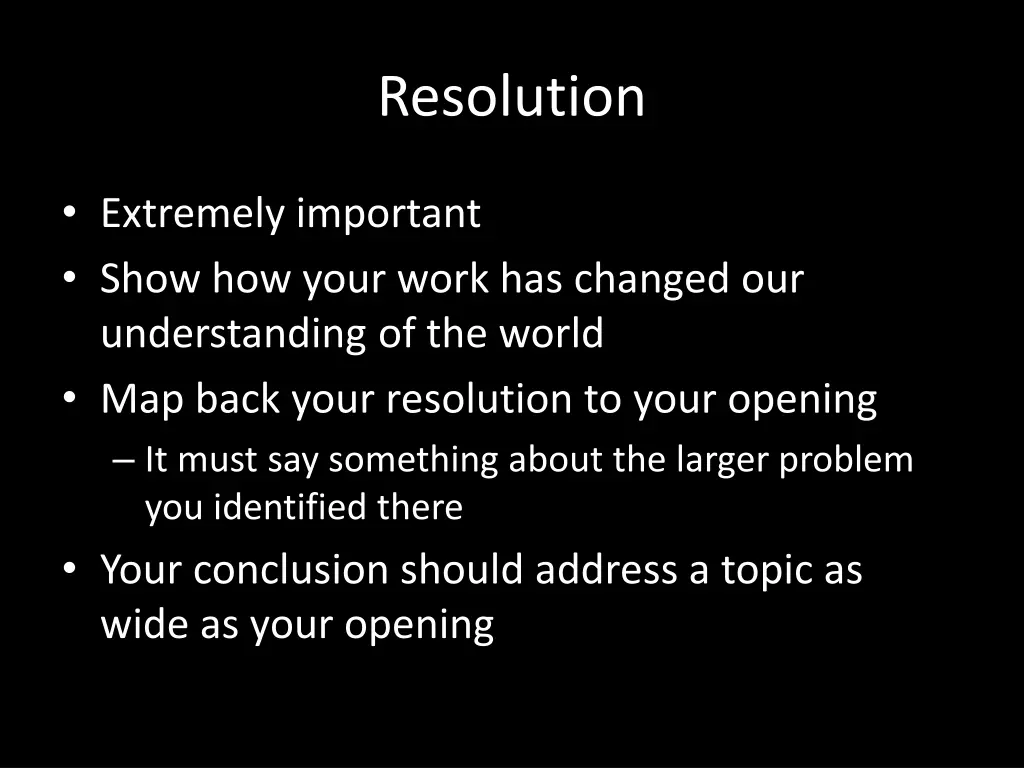 Resolution

• Extremely important
• Show how your work has changed our understanding of the world
• Map back your resolution to your opening
  – It must say something about the larger problem you identified there
• Your conclusion should address a topic as wide as your opening